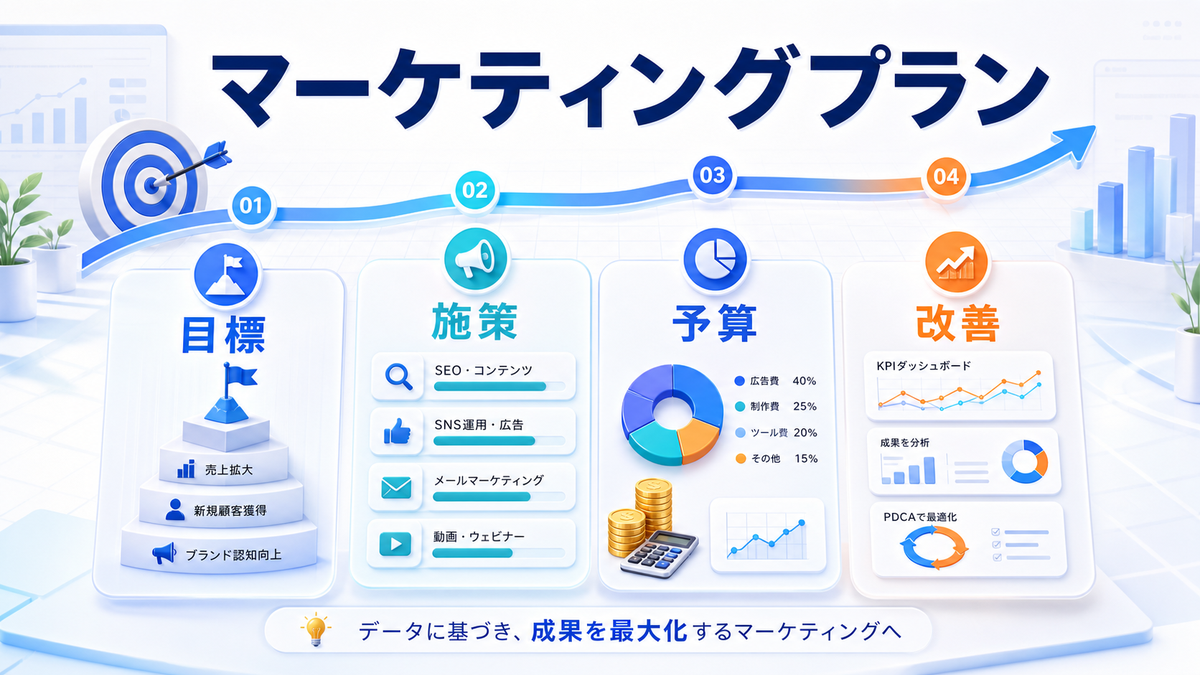 マーケティングプラン

01
目標
売上拡大
新規顧客獲得
ブランド認知向上

02
施策
SEO・コンテンツ
SNS運用・広告
メールマーケティング
動画・ウェビナー

03
予算
広告費 40%
制作費 25%
ツール費 20%
その他 15%

04
改善
KPIダッシュボード
成果を分析
PDCAで最適化

データに基づき、成果を最大化するマーケティングへ